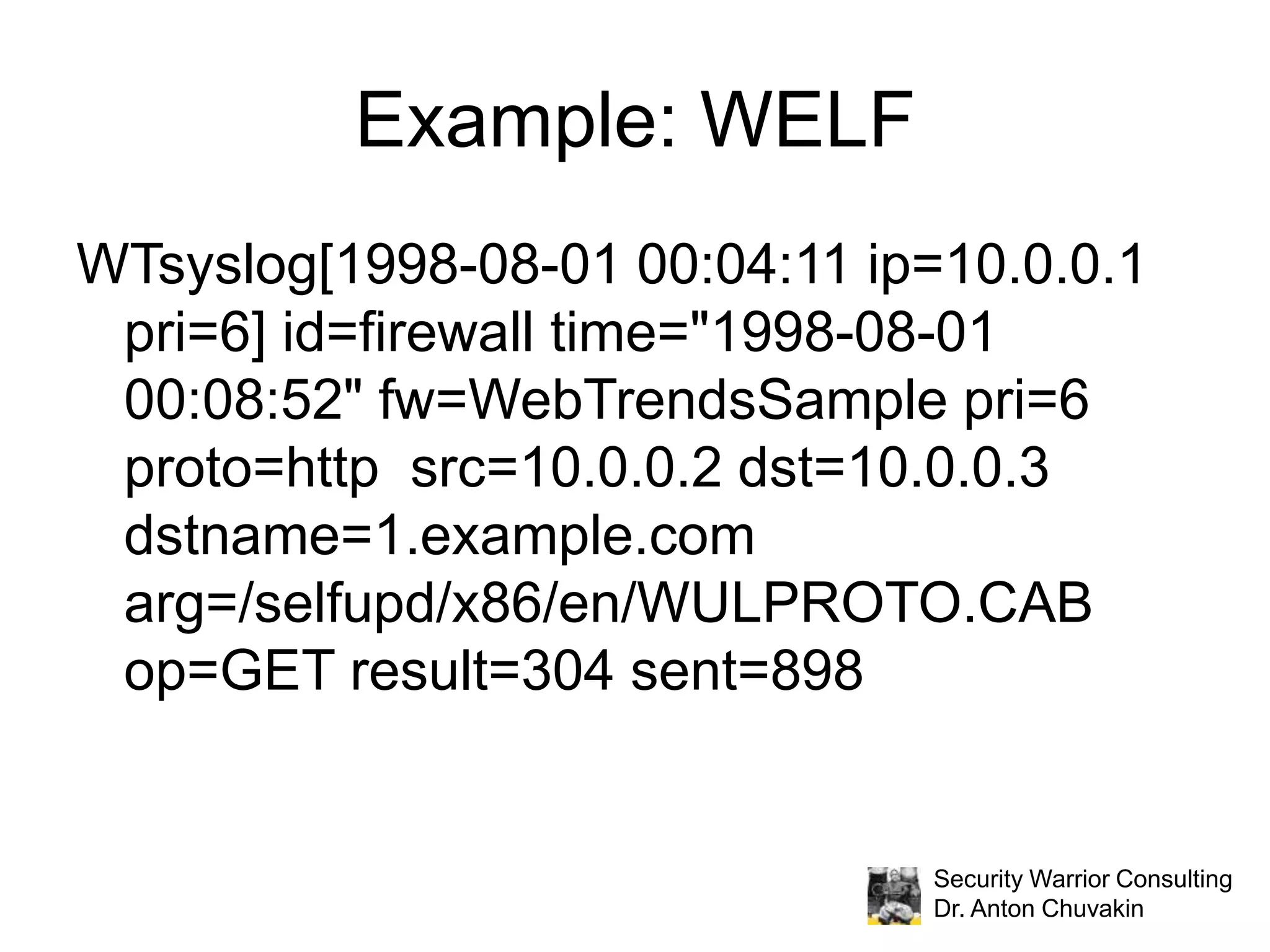 Example: WELF

WTsyslog[1998-08-01 00:04:11 ip=10.0.0.1 pri=6] id=firewall time="1998-08-01 00:08:52" fw=WebTrendsSample pri=6 proto=http  src=10.0.0.2 dst=10.0.0.3 dstname=1.example.com arg=/selfupd/x86/en/WULPROTO.CAB op=GET result=304 sent=898

Security Warrior Consulting
Dr. Anton Chuvakin